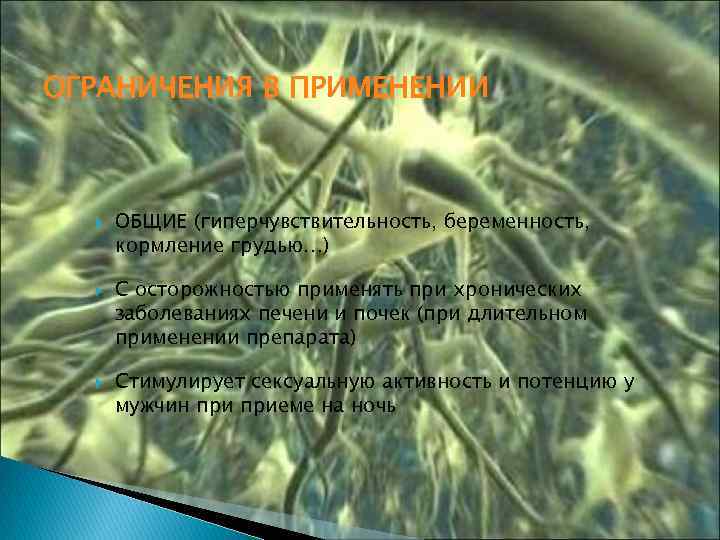 ОГРАНИЧЕНИЯ В ПРИМЕНЕНИИ

ОБЩИЕ (гиперчувствительность, беременность, кормление грудью...)

С осторожностью применять при хронических заболеваниях печени и почек (при длительном применении препарата)

Стимулирует сексуальную активность и потенцию у мужчин при приеме на ночь